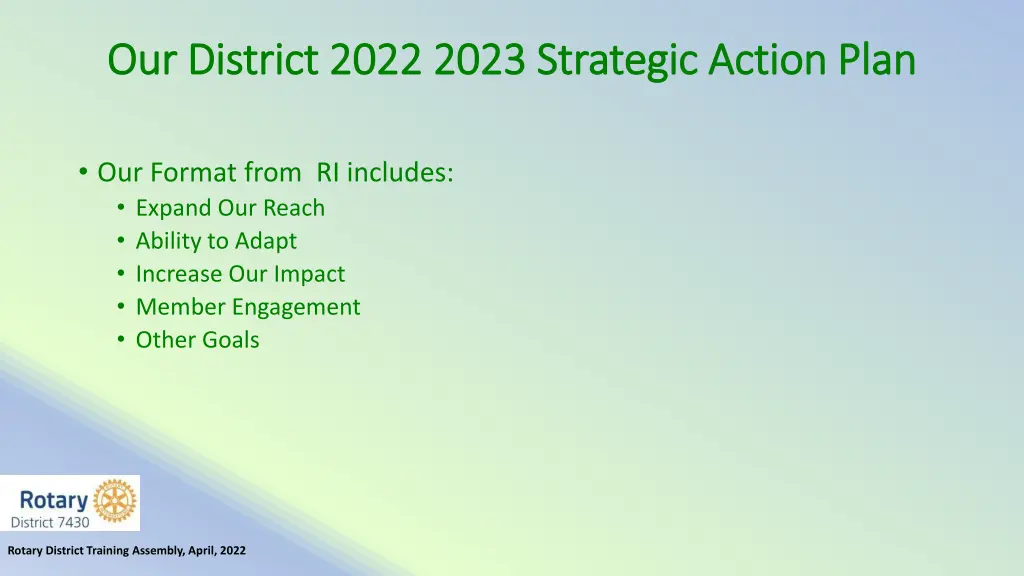 Our District 2022 2023 Strategic Action Plan

• Our Format from RI includes:
• Expand Our Reach
• Ability to Adapt
• Increase Our Impact
• Member Engagement
• Other Goals

Rotary
District 7430

Rotary District Training Assembly, April, 2022